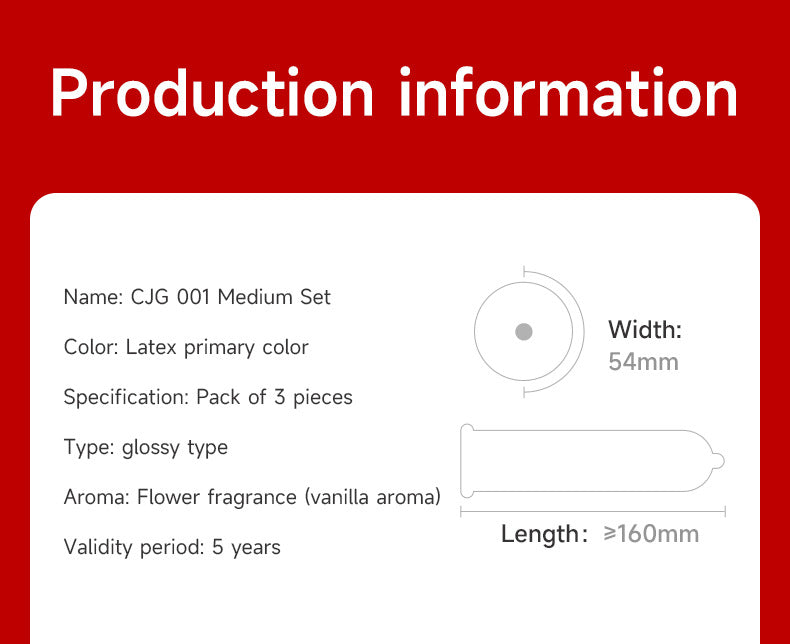 Production information

Name: CJG 001 Medium Set

Color: Latex primary color

Specification: Pack of 3 pieces

Type: glossy type

Aroma: Flower fragrance (vanilla aroma)

Validity period: 5 years

Width:
54mm

Length: ≥160mm